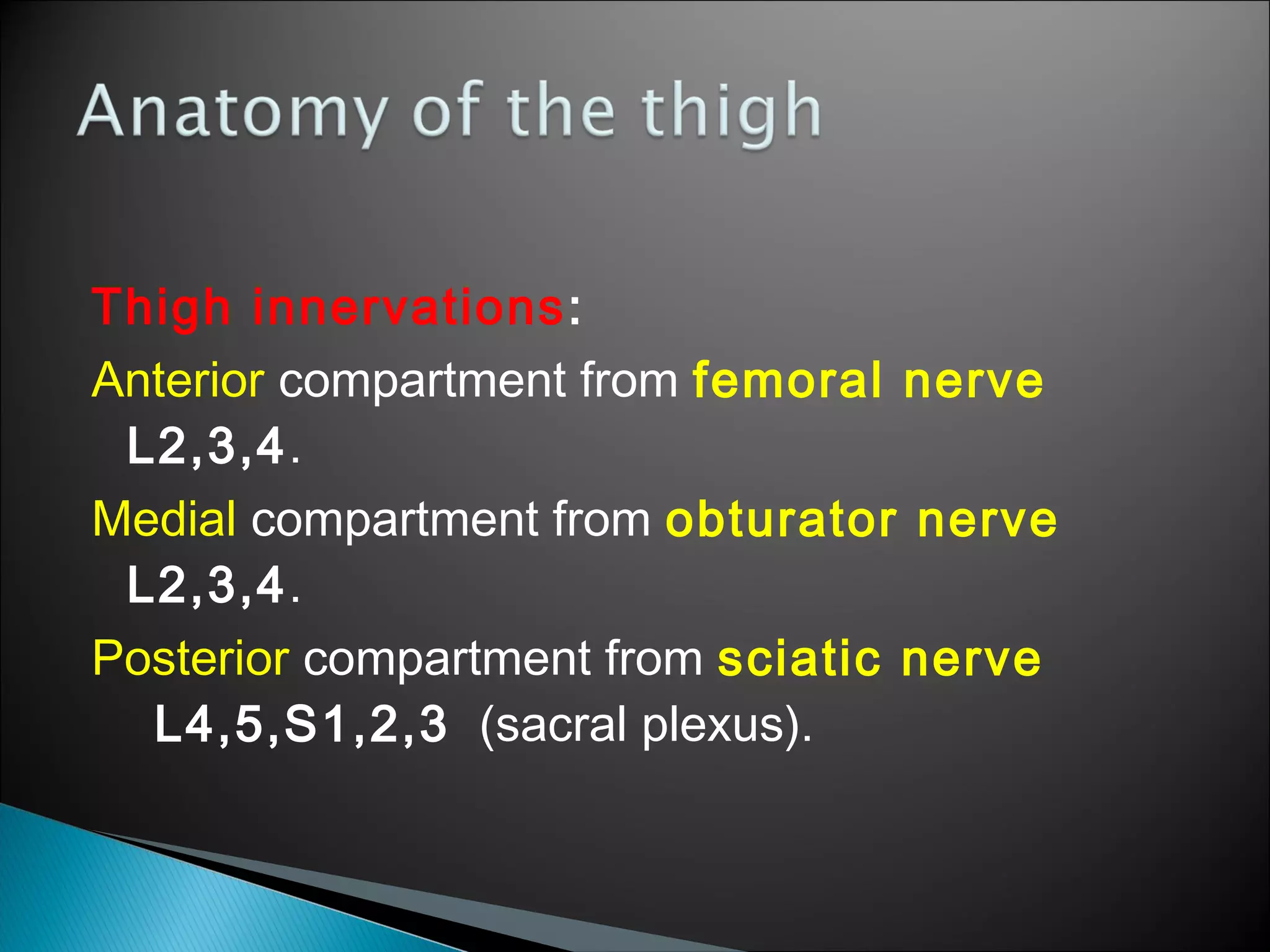 Anatomy of the thigh

Thigh innervations:

Anterior compartment from femoral nerve L2,3,4.

Medial compartment from obturator nerve L2,3,4.

Posterior compartment from sciatic nerve L4,5,S1,2,3 (sacral plexus).